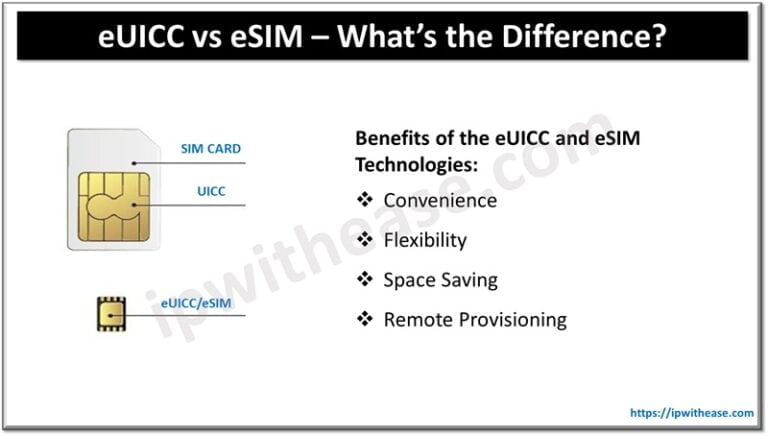 eUICC vs eSIM – What's the Difference?

SIM CARD

UICC

eUICC/eSIM

Benefits of the eUICC and eSIM Technologies:

❖ Convenience

❖ Flexibility

❖ Space Saving

❖ Remote Provisioning

ipwithease.com

https://ipwithease.com